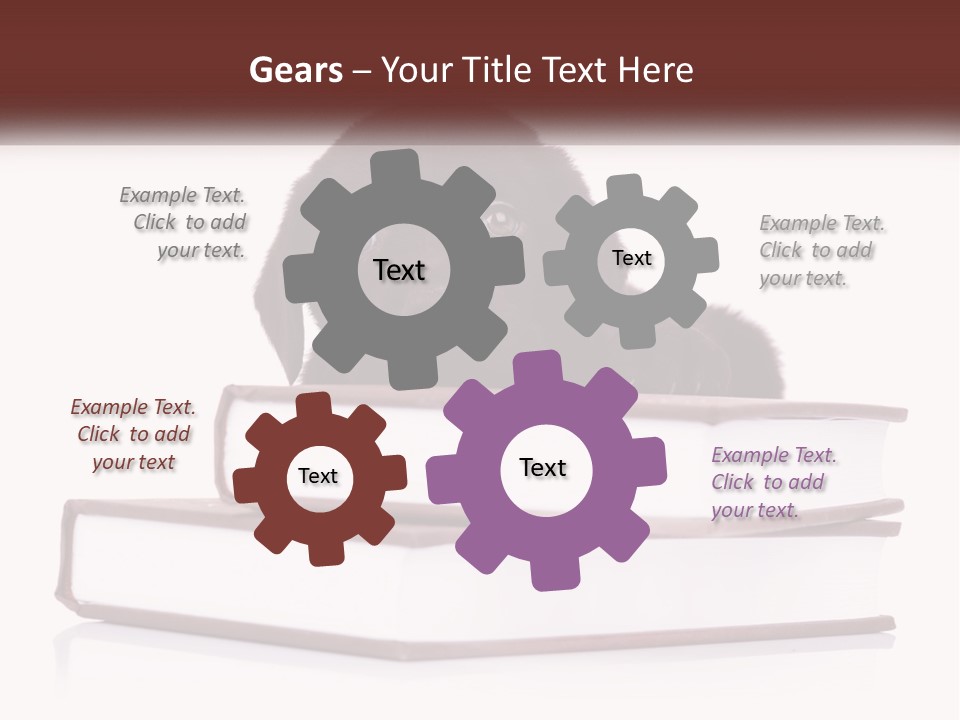 Gears – Your Title Text Here

Example Text. Click to add your text.

Text

Text

Example Text. Click to add your text.

Example Text. Click to add your text

Text

Text

Example Text. Click to add your text.